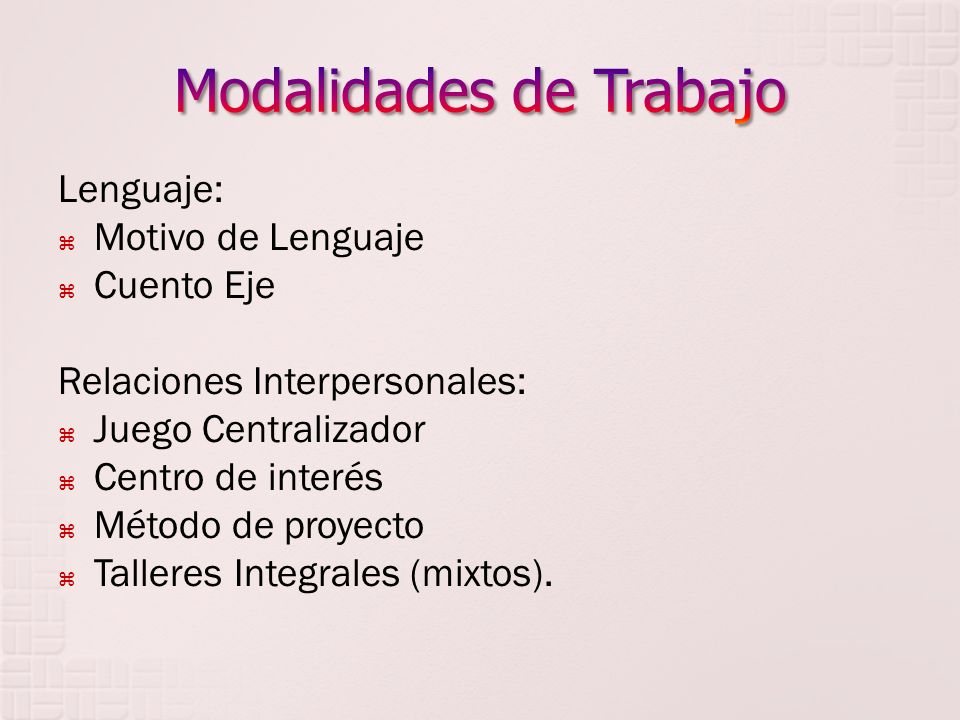 Modalidades de Trabajo

Lenguaje:
⌘ Motivo de Lenguaje
⌘ Cuento Eje

Relaciones Interpersonales:
⌘ Juego Centralizador
⌘ Centro de interés
⌘ Método de proyecto
⌘ Talleres Integrales (mixtos).